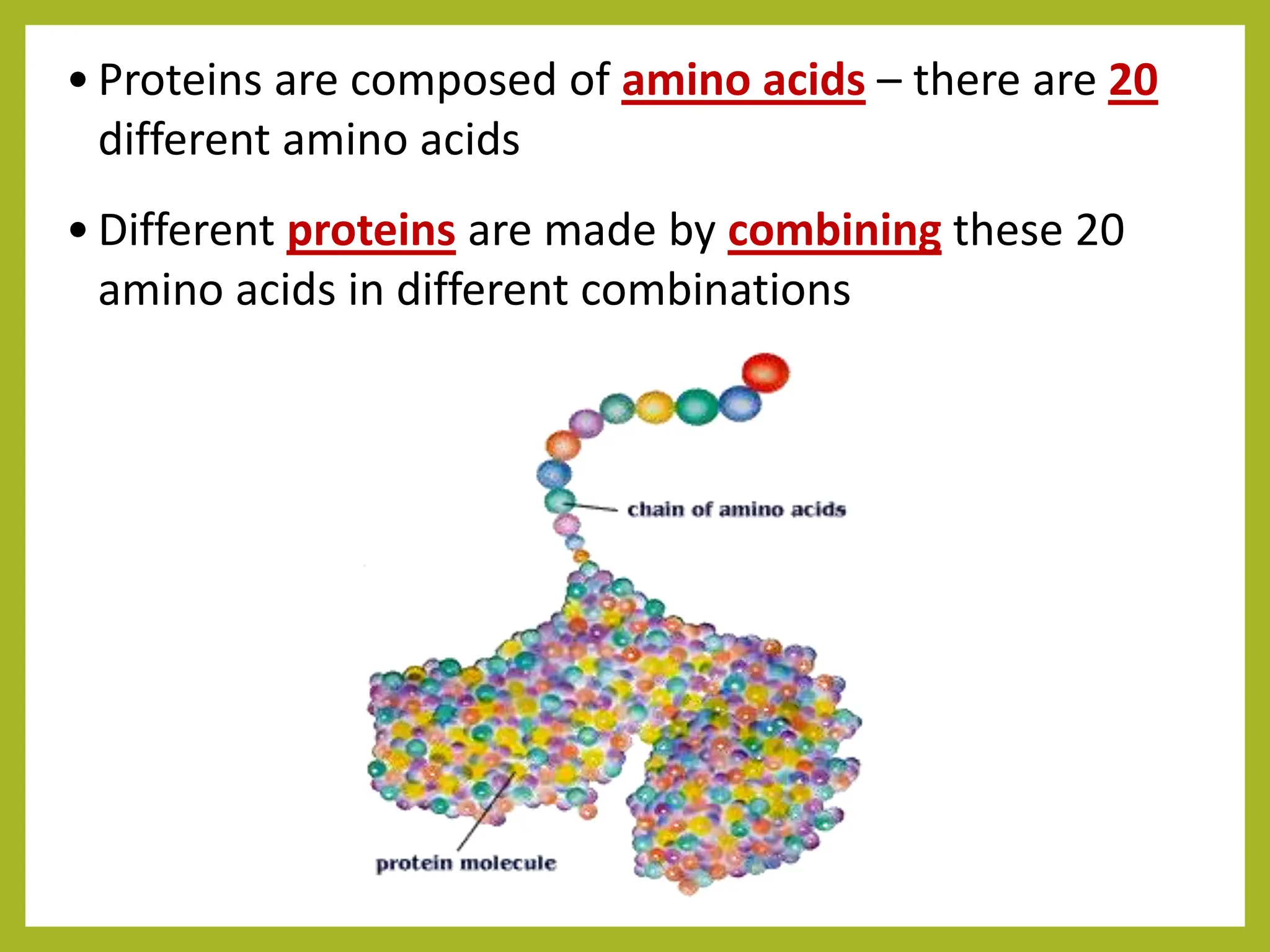 • Proteins are composed of amino acids – there are 20 different amino acids

• Different proteins are made by combining these 20 amino acids in different combinations

chain of amino acids

protein molecule